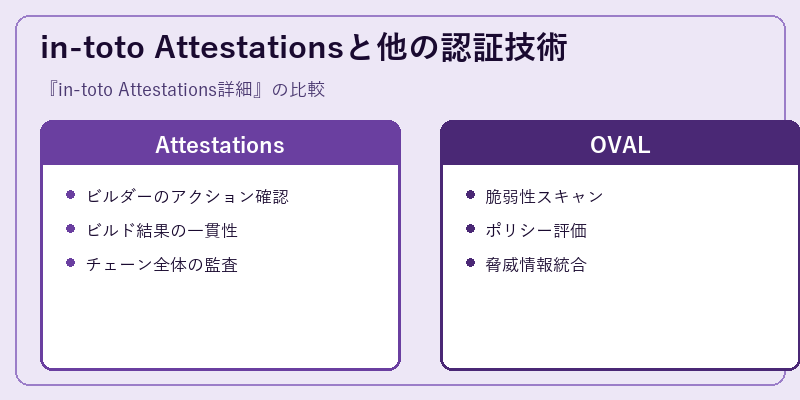 in-toto Attestationsと他の認証技術

『in-toto Attestations詳細』の比較

Attestations

- ビルダーのアクション確認
- ビルド結果の一貫性
- チェーン全体の監査

OVAL

- 脆弱性スキャン
- ポリシー評価
- 脅威情報統合